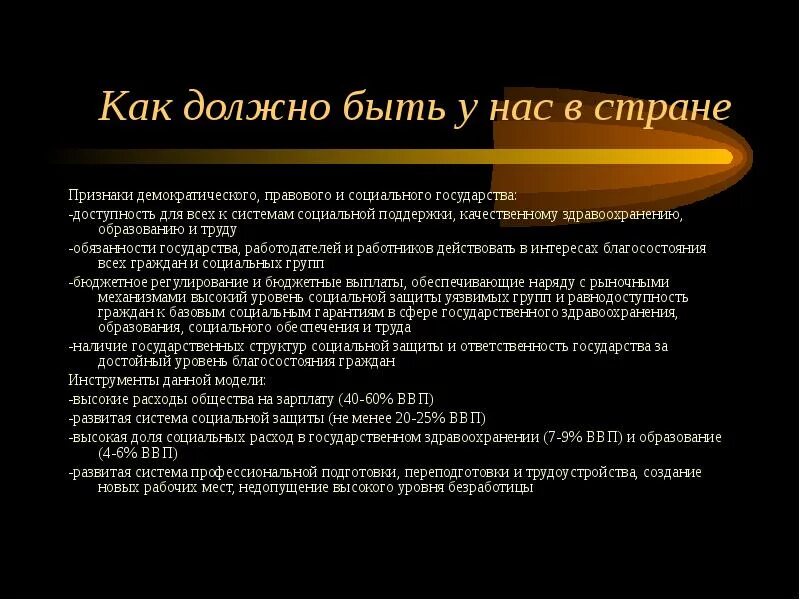 Как должно быть у нас в стране

Признаки демократического, правового и социального государства:

-доступность для всех к системам социальной поддержки, качественному здравоохранению, образованию и труду

-обязанности государства, работодателей и работников действовать в интересах благосостояния всех граждан и социальных групп

-бюджетное регулирование и бюджетные выплаты, обеспечивающие наряду с рыночными механизмами высокий уровень социальной защиты уязвимых групп и равнодоступность граждан к базовым социальным гарантиям в сфере государственного здравоохранения, образования, социального обеспечения и труда

-наличие государственных структур социальной защиты и ответственность государства за достойный уровень благосостояния граждан

Инструменты данной модели:

-высокие расходы общества на зарплату (40-60% ВВП)

-развитая система социальной защиты (не менее 20-25% ВВП)

-высокая доля социальных расход в государственном здравоохранении (7-9% ВВП) и образование (4-6% ВВП)

-развитая система профессиональной подготовки, переподготовки и трудоустройства, создание новых рабочих мест, недопущение высокого уровня безработицы